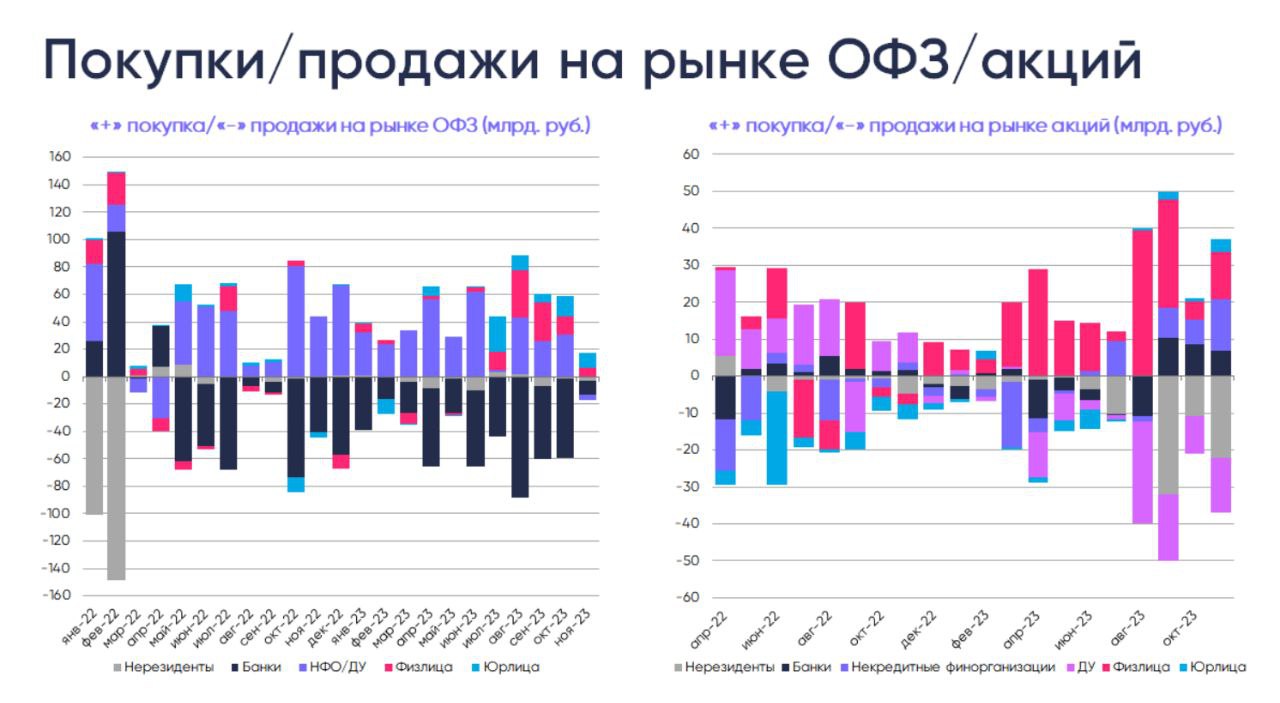 Покупки/продажи на рынке ОФЗ/акций

«+» покупка/«-» продажи на рынке ОФЗ (млрд. руб.)

160
140
120
100
80
60
40
20
0
-20
-40
-60
-80
-100
-120
-140
-160

янв-22 фев-22 мар-22 апр-22 май-22 июн-22 июл-22 авг-22 сен-22 окт-22 ноя-22 дек-22 янв-23 фев-23 мар-23 апр-23 май-23 июн-23 июл-23 авг-23 сен-23 окт-23 ноя-23

Нерезиденты Банки НФО/ДУ Физлица Юрлица

«+» покупка/«-» продажи на рынке акций (млрд. руб.)

60
50
40
30
20
10
0
-10
-20
-30
-40
-50
-60

апр-22 июн-22 авг-22 окт-22 дек-22 фев-23 апр-23 июн-23 авг-23 окт-23

Нерезиденты Банки Некредитные финорганизации ДУ Физлица Юрлица